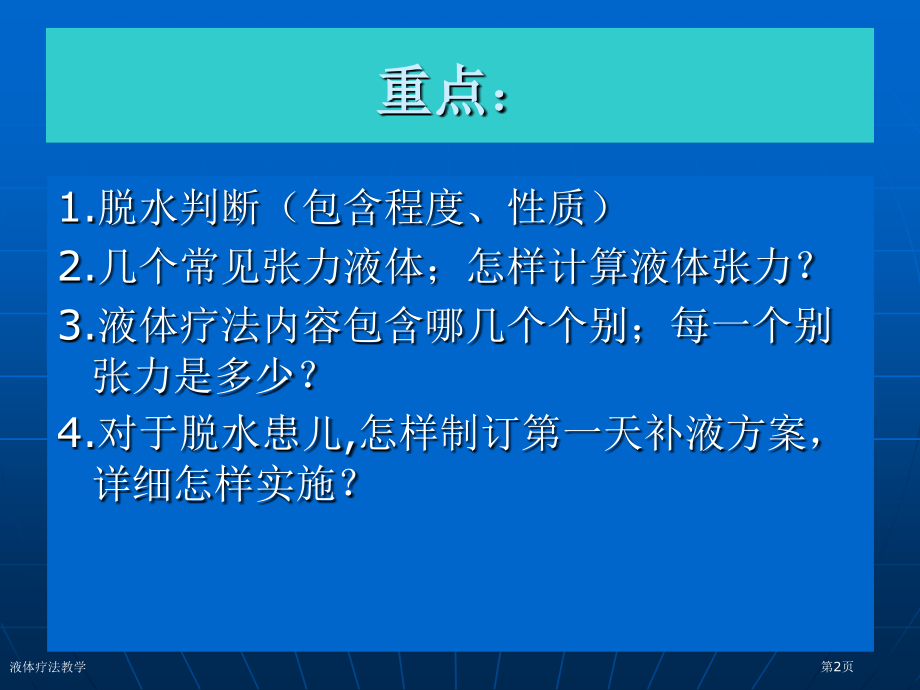 重点：

1.脱水判断（包含程度、性质）

2.几个常见张力液体；怎样计算液体张力？

3.液体疗法内容包含哪几个个别；每一个别张力是多少？

4.对于脱水患儿,怎样制订第一天补液方案，详细怎样实施？

液体疗法教学

第2页